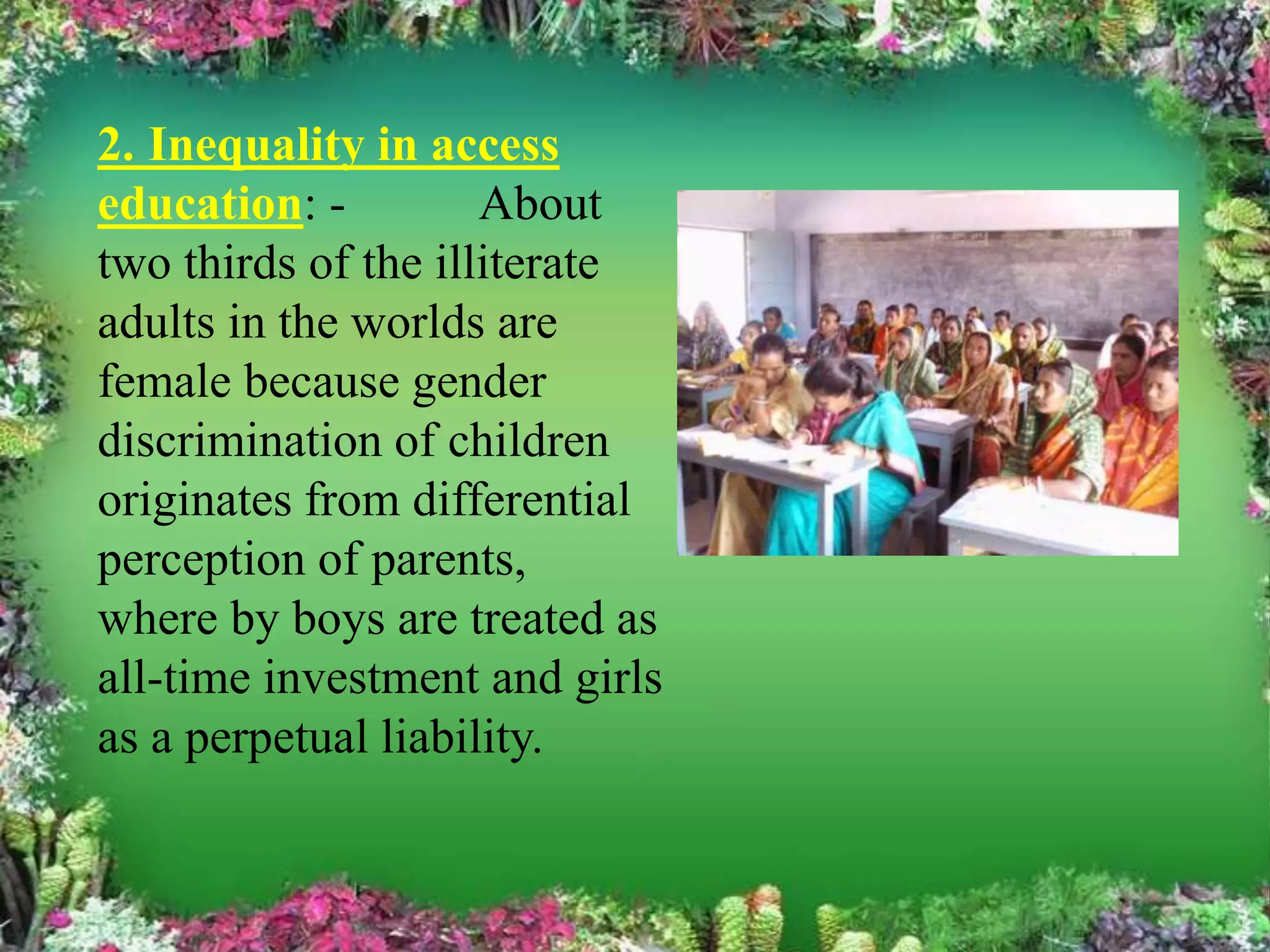 2. Inequality in access education: - About two thirds of the illiterate adults in the worlds are female because gender discrimination of children originates from differential perception of parents, where by boys are treated as all-time investment and girls as a perpetual liability.